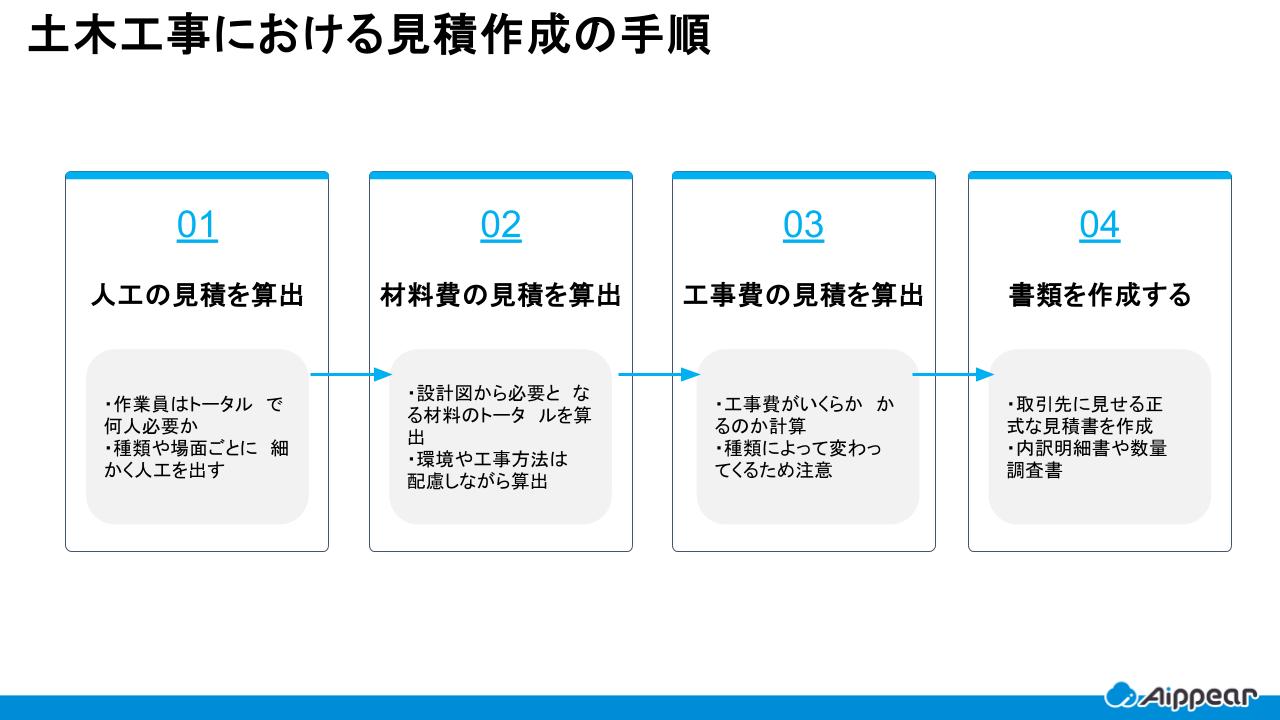 土木工事における見積作成の手順

01

人工の見積を算出

・作業員はトータル で何人必要か
・種類や場面ごとに 細かく人工を出す

02

材料費の見積を算出

・設計図から必要と なる材料のトータ ルを算出
・環境や工事方法は配慮しながら算出

03

工事費の見積を算出

・工事費がいくらか かるのか計算
・種類によって変わってくるため注意

04

書類を作成する

・取引先に見せる正式な見積書を作成
・内訳明細書や数量調査書

Aippear